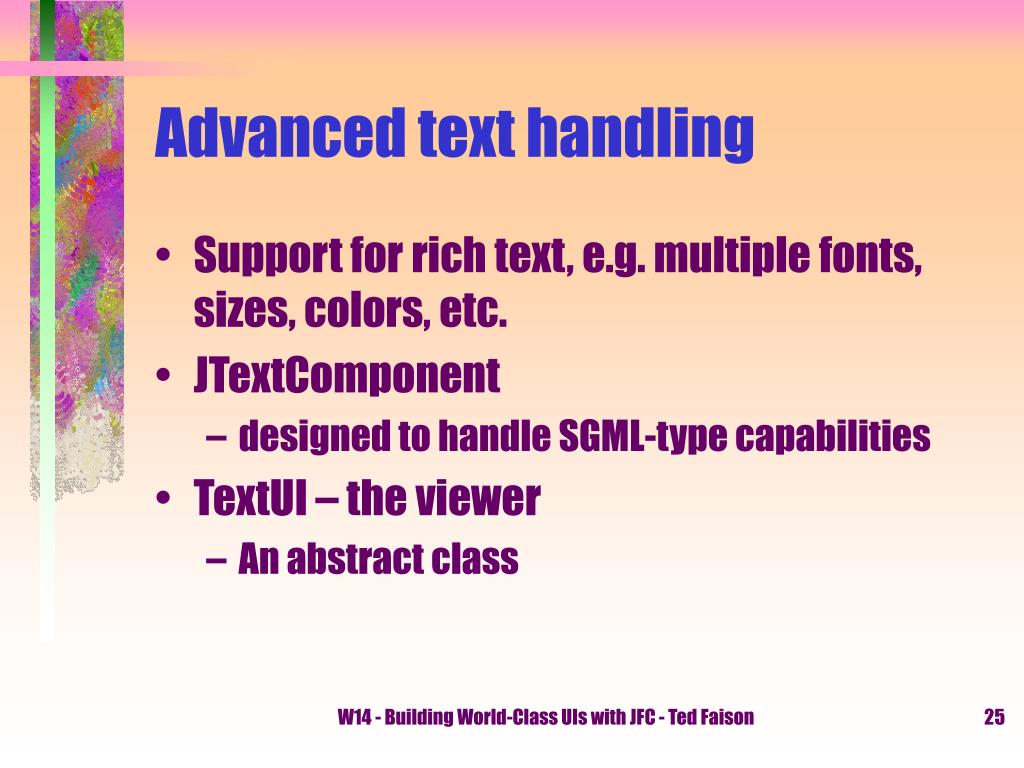 Advanced text handling

• Support for rich text, e.g. multiple fonts, sizes, colors, etc.
• JTextComponent
  – designed to handle SGML-type capabilities
• TextUI – the viewer
  – An abstract class

W14 - Building World-Class UIs with JFC - Ted Faison

25